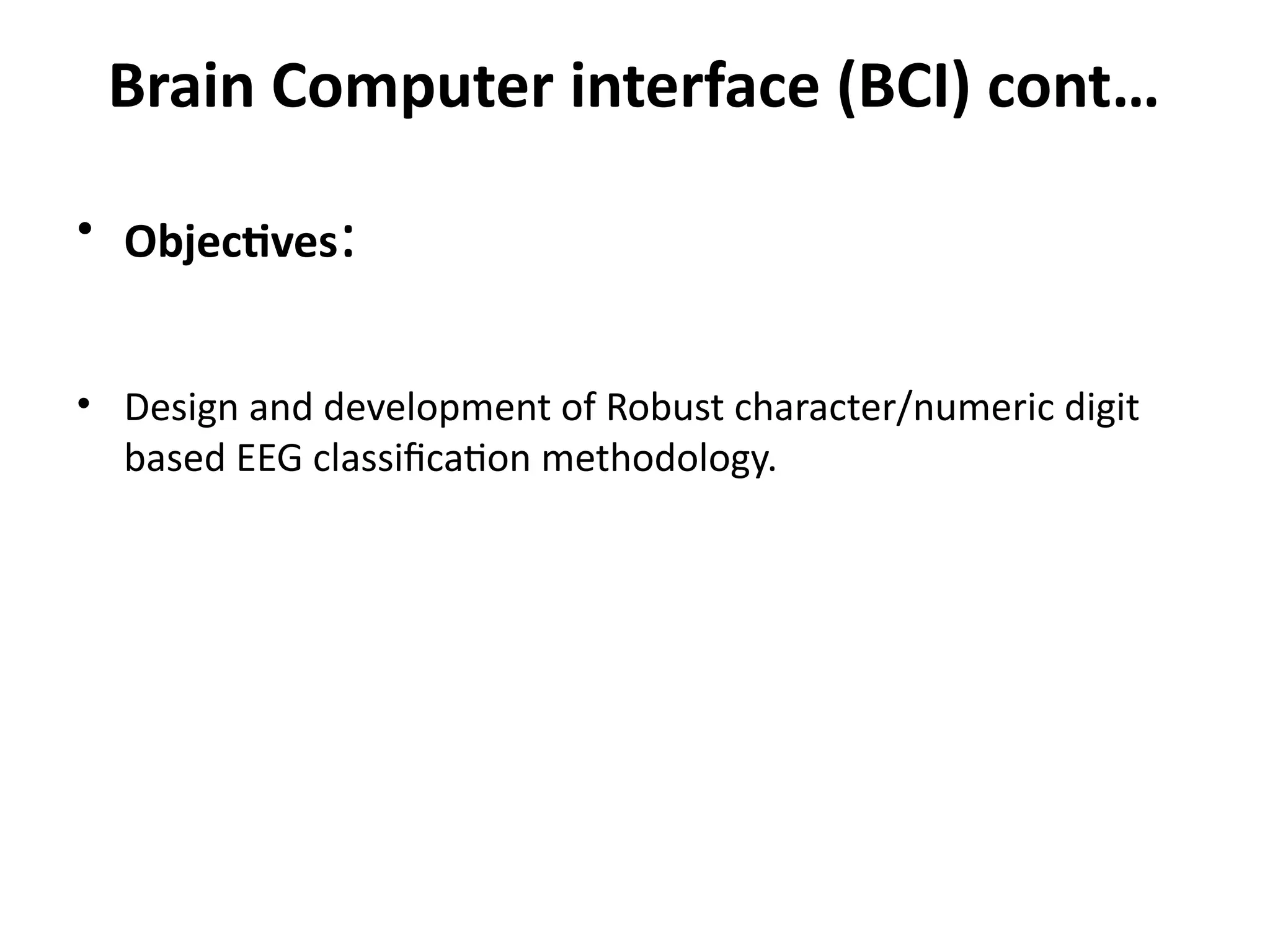 Brain Computer interface (BCI) cont…

• Objectives:

• Design and development of Robust character/numeric digit based EEG classification methodology.